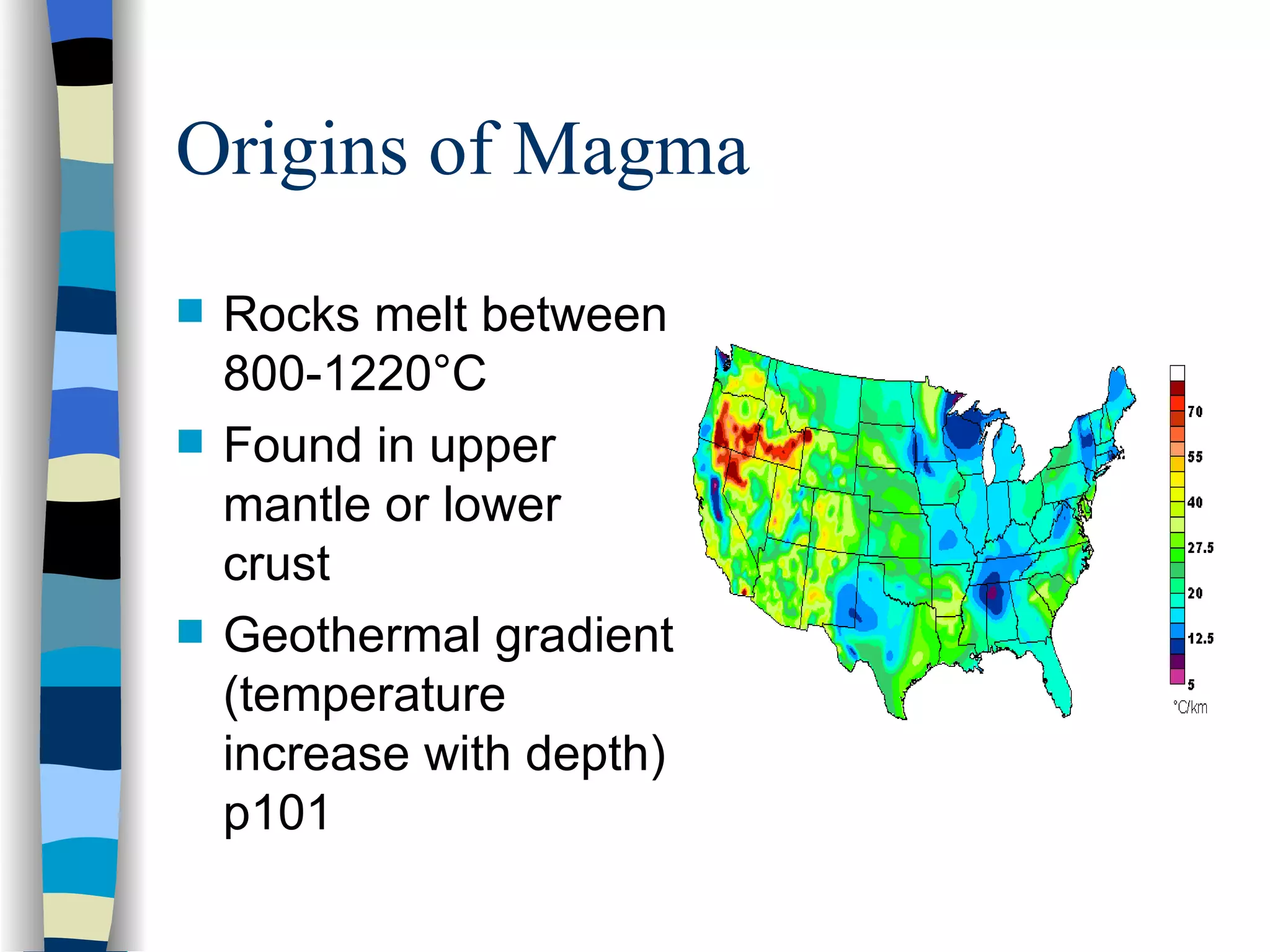 Origins of Magma

Rocks melt between 800-1220°C

Found in upper mantle or lower crust

Geothermal gradient (temperature increase with depth) p101

70
55
40
27.5
20
12.5
5
°C/km